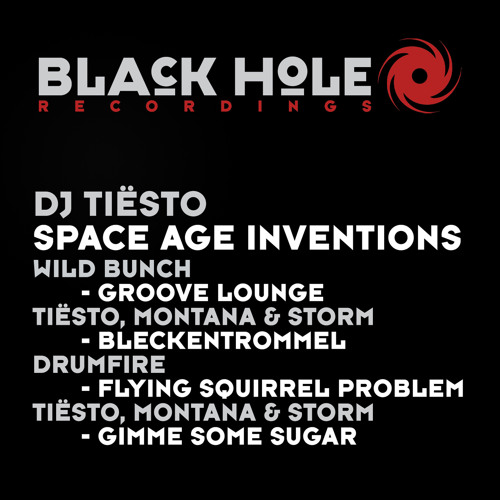 BLACK HOLE
RECORDINGS

DJ TIËSTO
SPACE AGE INVENTIONS
WILD BUNCH
- GROOVE LOUNGE
TIËSTO, MONTANA & STORM
- BLECKENTROMMEL
DRUMFIRE
- FLYING SQUIRREL PROBLEM
TIËSTO, MONTANA & STORM
- GIMME SOME SUGAR